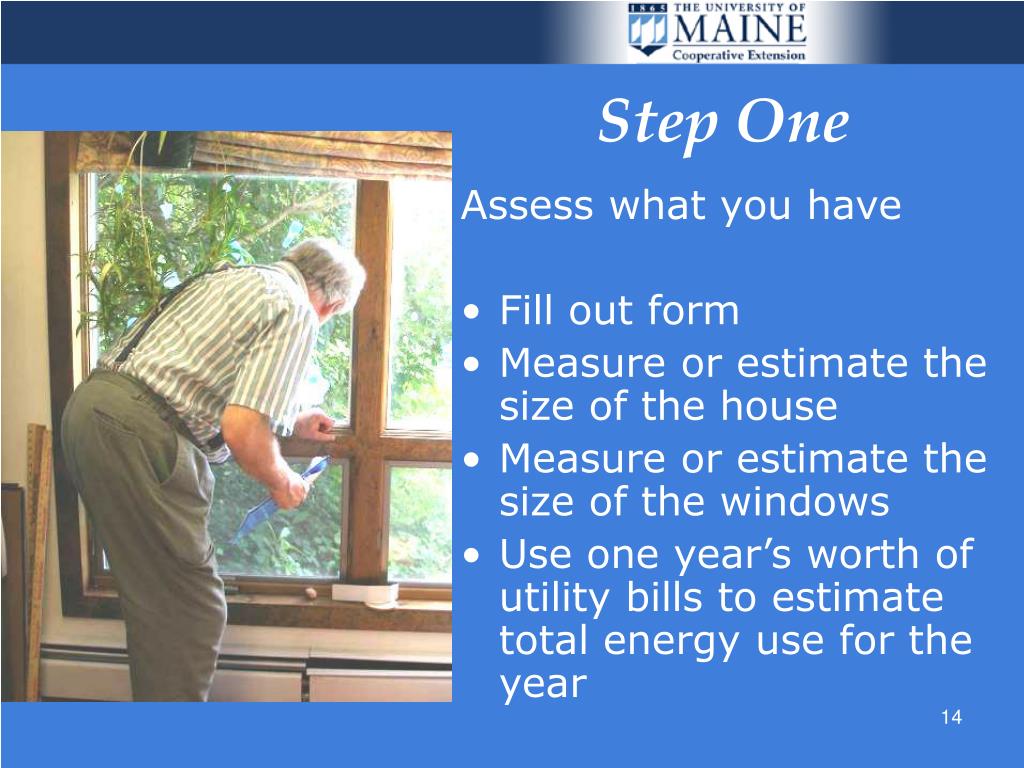 1865 THE UNIVERSITY OF MAINE Cooperative Extension

Step One

Assess what you have

• Fill out form
• Measure or estimate the size of the house
• Measure or estimate the size of the windows
• Use one year's worth of utility bills to estimate total energy use for the year

14